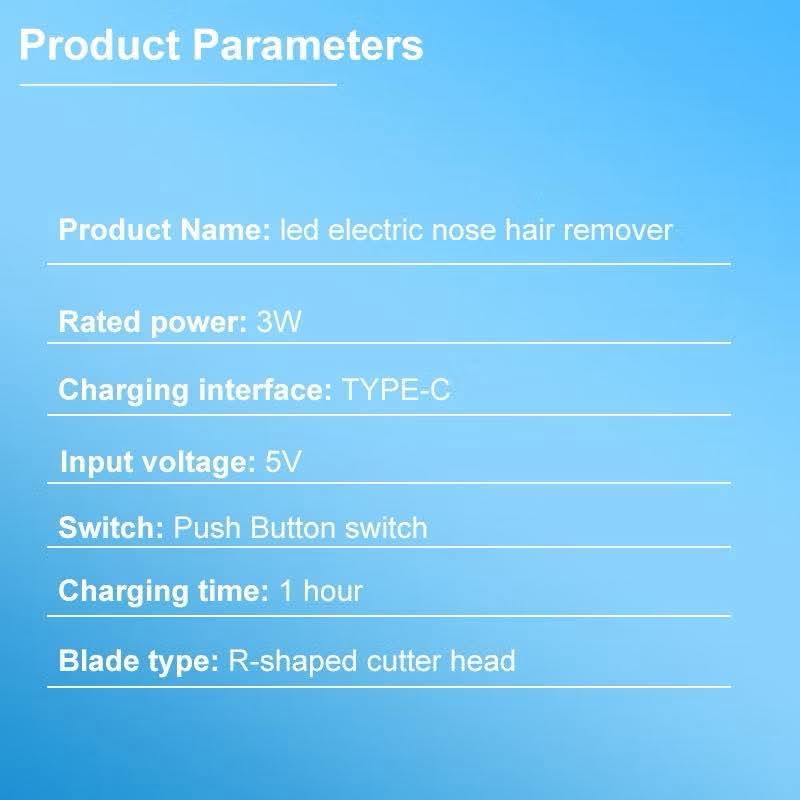 Product Parameters

Product Name: led electric nose hair remover

Rated power: 3W

Charging interface: TYPE-C

Input voltage: 5V

Switch: Push Button switch

Charging time: 1 hour

Blade type: R-shaped cutter head